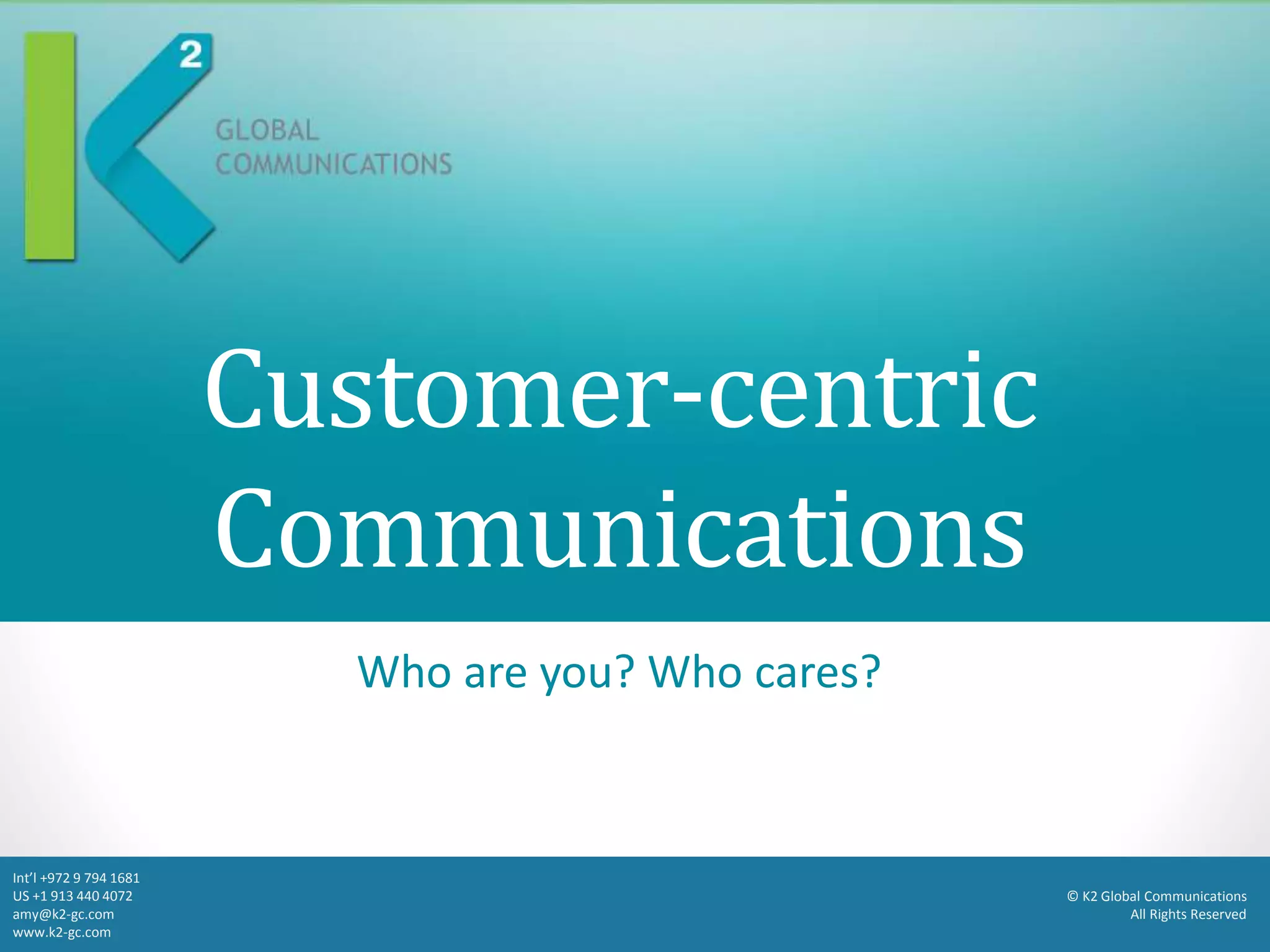 K 2
GLOBAL
COMMUNICATIONS

Customer-centric Communications

Who are you? Who cares?

Int'l +972 9 794 1681
US +1 913 440 4072
amy@k2-gc.com
www.k2-gc.com

© K2 Global Communications
All Rights Reserved